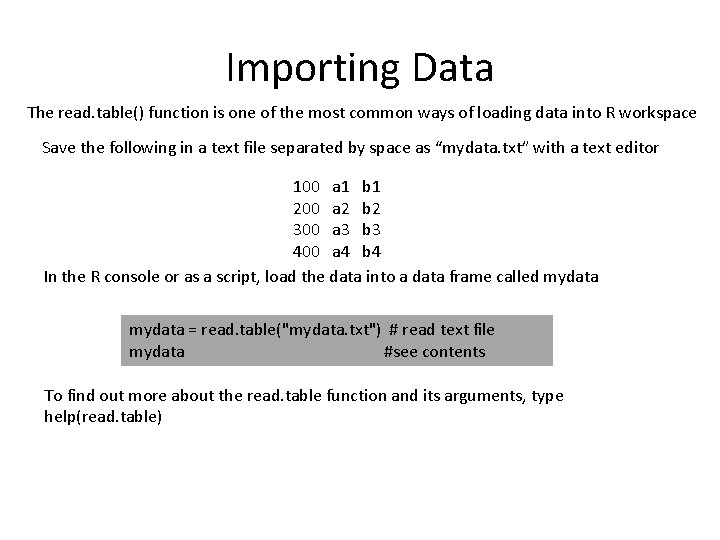 Importing Data

The read.table() function is one of the most common ways of loading data into R workspace

Save the following in a text file separated by space as “mydata.txt” with a text editor

100 a1 b1
200 a2 b2
300 a3 b3
400 a4 b4

In the R console or as a script, load the data into a data frame called mydata

mydata = read.table("mydata.txt") # read text file
mydata #see contents

To find out more about the read.table function and its arguments, type help(read.table)